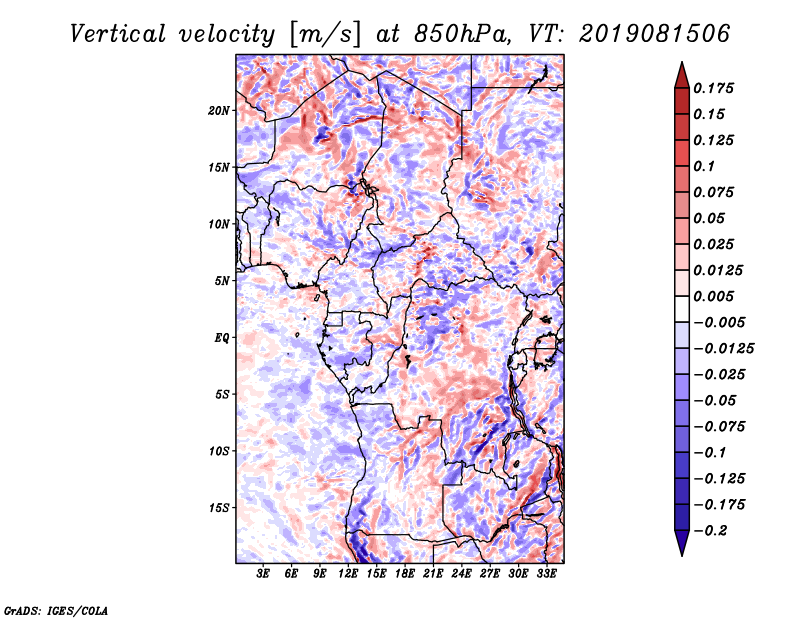 Vertical velocity [m/s] at 850hPa, VT: 2019081506

20N
15N
10N
5N
EQ
5S
10S
15S

3E 6E 9E 12E 15E 18E 21E 24E 27E 30E 33E

0.175
0.15
0.125
0.1
0.075
0.05
0.025
0.0125
0.005
−0.005
−0.0125
−0.025
−0.05
−0.075
−0.1
−0.125
−0.175
−0.2

GrADS: IGES/COLA